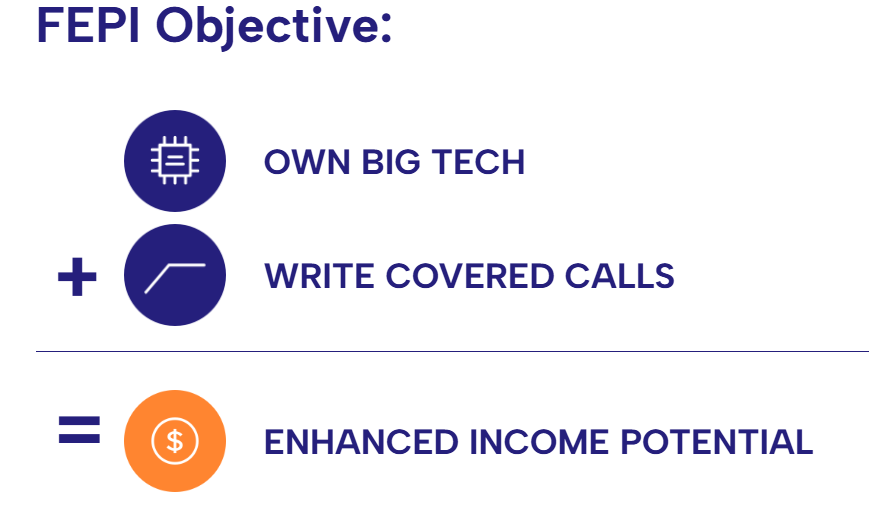 FEPI Objective:

OWN BIG TECH

+ WRITE COVERED CALLS

= $ ENHANCED INCOME POTENTIAL